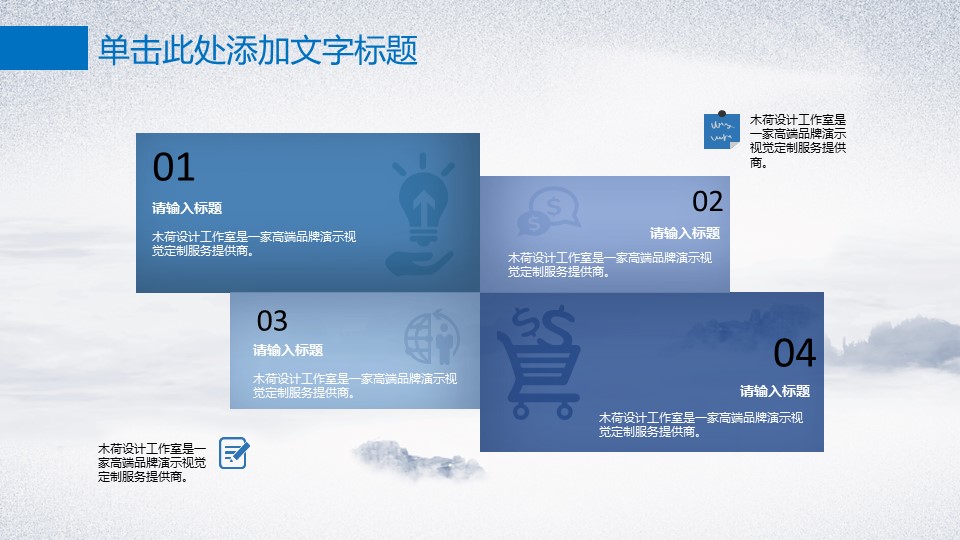 单击此处添加文字标题

木荷设计工作室是一家高端品牌演示视觉定制服务提供商。

01

请输入标题

木荷设计工作室是一家高端品牌演示视觉定制服务提供商。

02

请输入标题

木荷设计工作室是一家高端品牌演示视觉定制服务提供商。

03

请输入标题

木荷设计工作室是一家高端品牌演示视觉定制服务提供商。

04

请输入标题

木荷设计工作室是一家高端品牌演示视觉定制服务提供商。

木荷设计工作室是一家高端品牌演示视觉定制服务提供商。